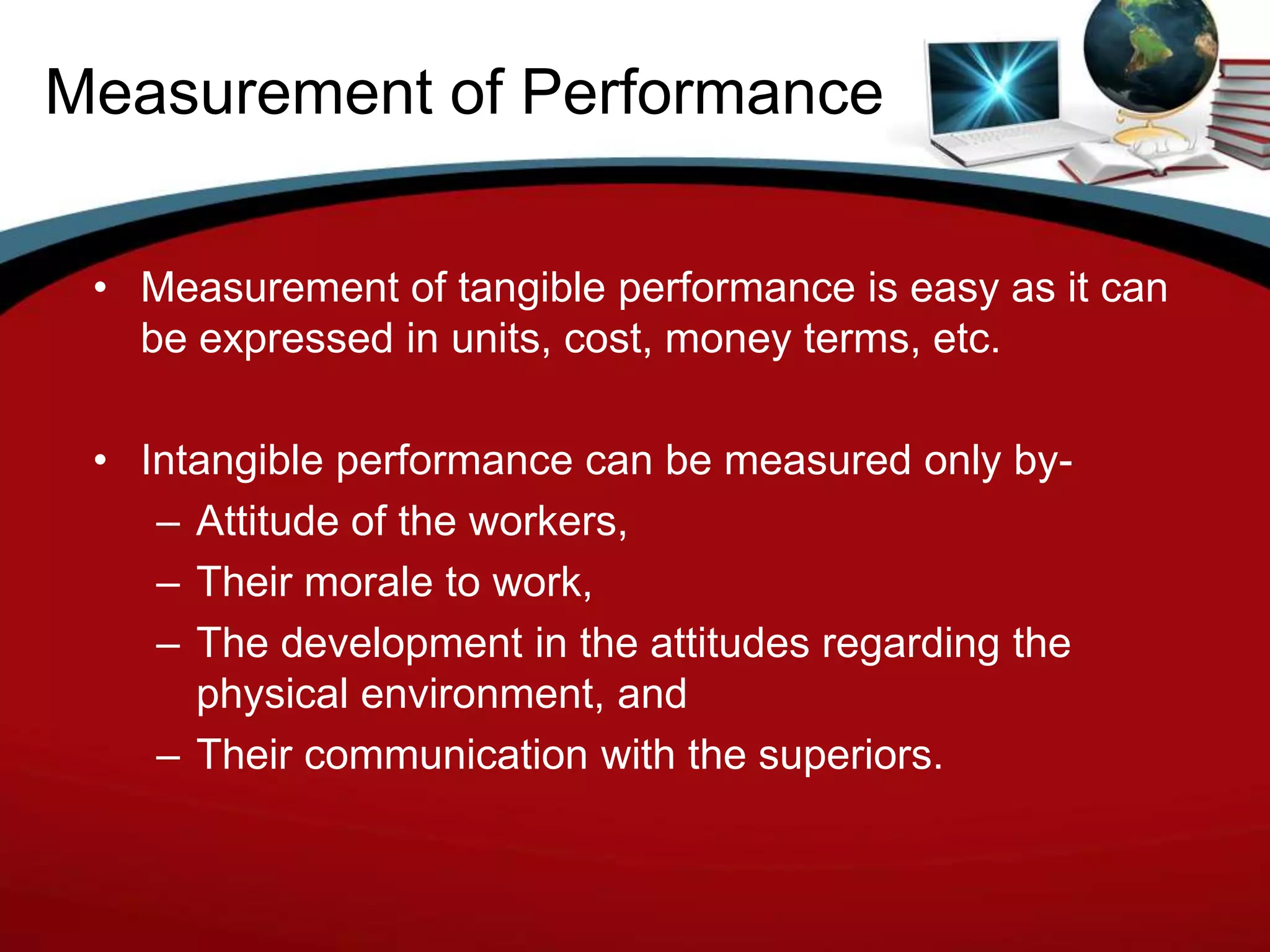 Measurement of Performance

• Measurement of tangible performance is easy as it can be expressed in units, cost, money terms, etc.

• Intangible performance can be measured only by-
– Attitude of the workers,
– Their morale to work,
– The development in the attitudes regarding the physical environment, and
– Their communication with the superiors.